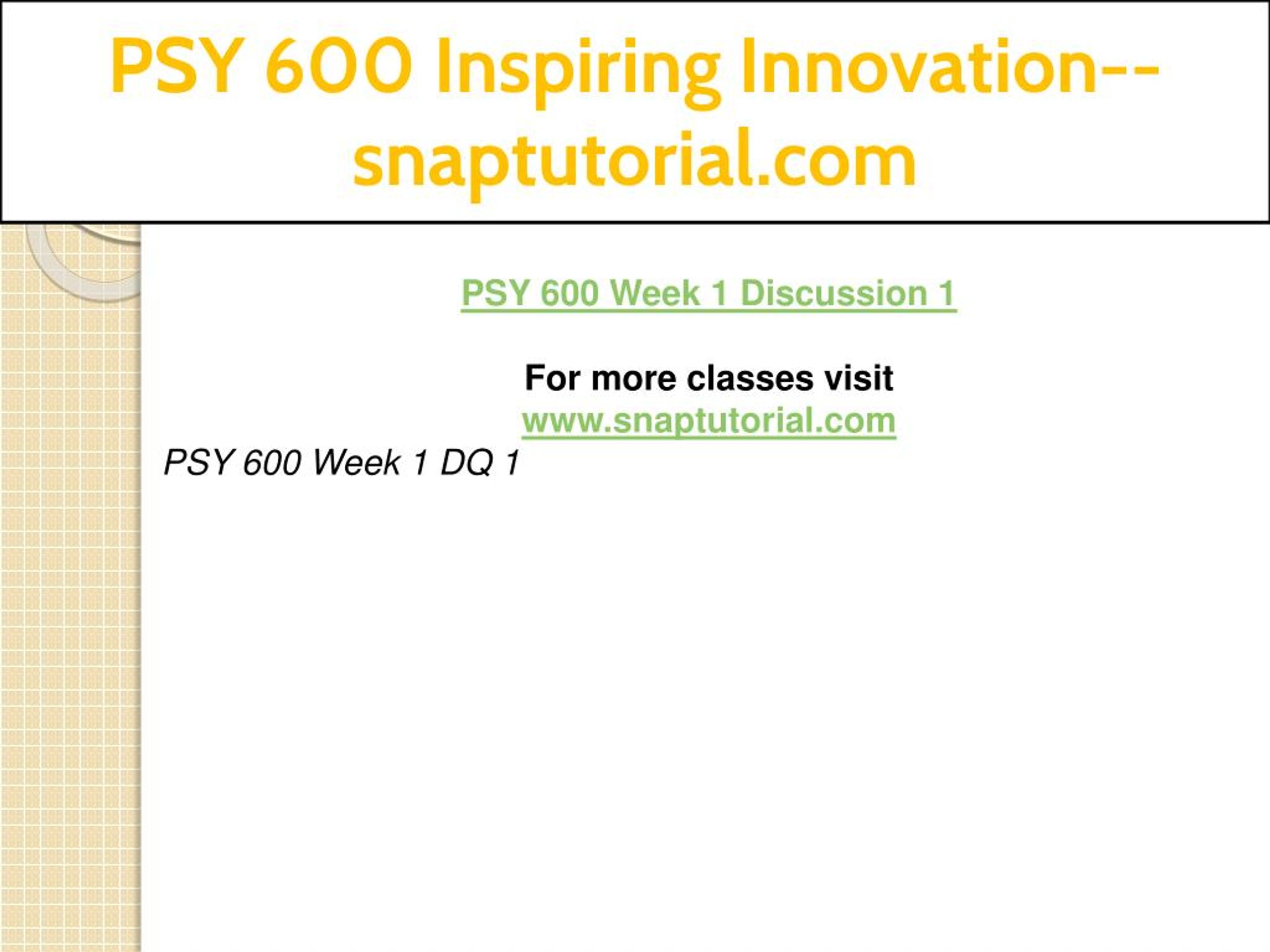 PSY 600 Inspiring Innovation--snaptutorial.com

PSY 600 Week 1 Discussion 1

For more classes visit
www.snaptutorial.com

PSY 600 Week 1 DQ 1